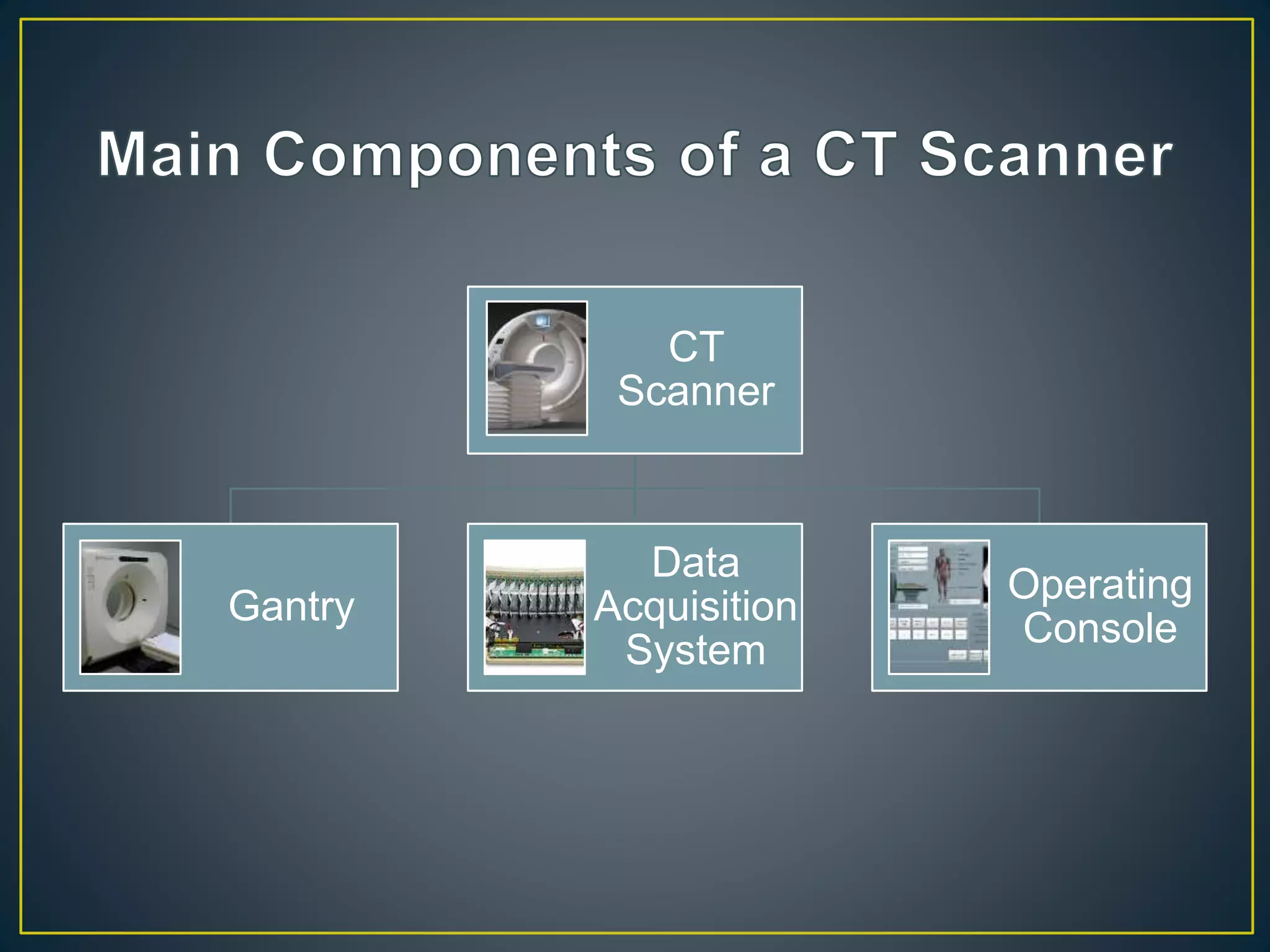 Main Components of a CT Scanner

CT Scanner

Gantry

Data Acquisition System

Operating Console